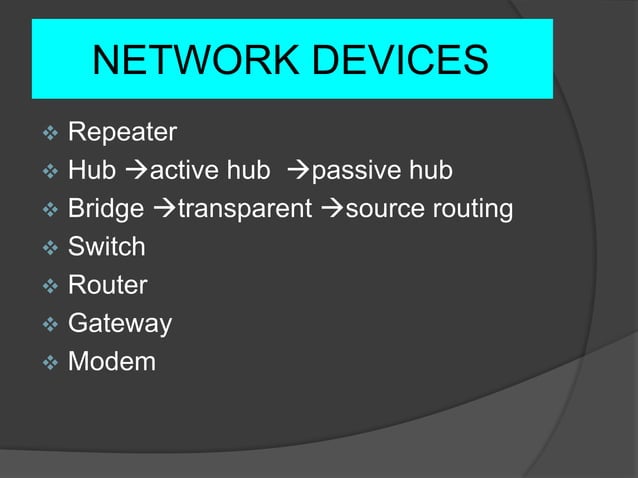 NETWORK DEVICES

❖ Repeater
❖ Hub →active hub →passive hub
❖ Bridge →transparent →source routing
❖ Switch
❖ Router
❖ Gateway
❖ Modem